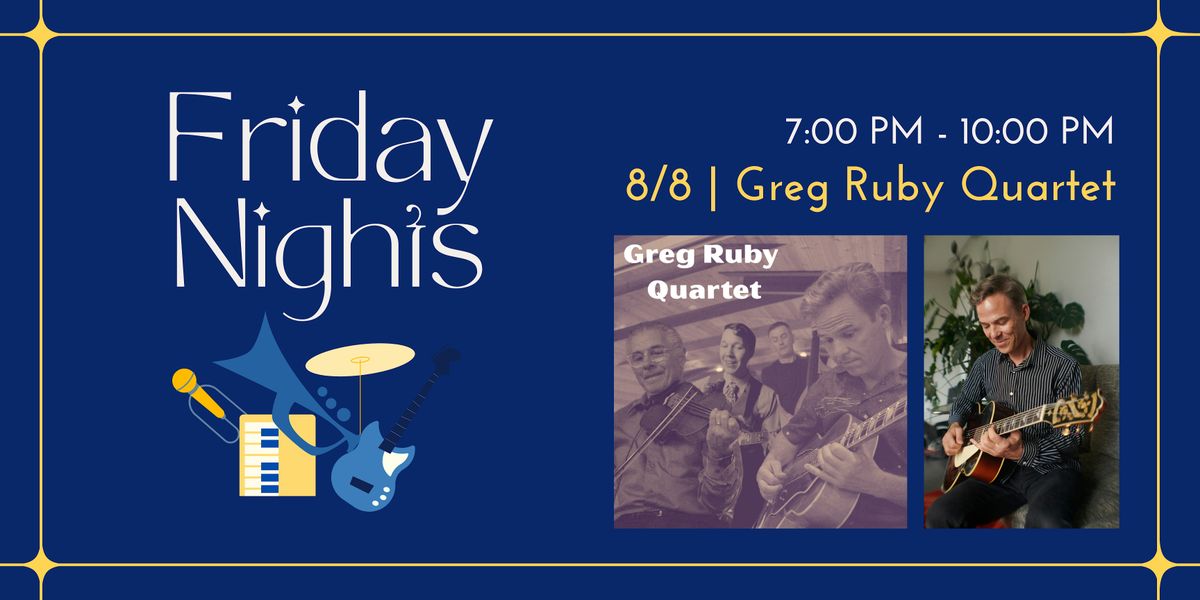 Friday Nights

7:00 PM - 10:00 PM
8/8 | Greg Ruby Quartet

Greg Ruby Quartet